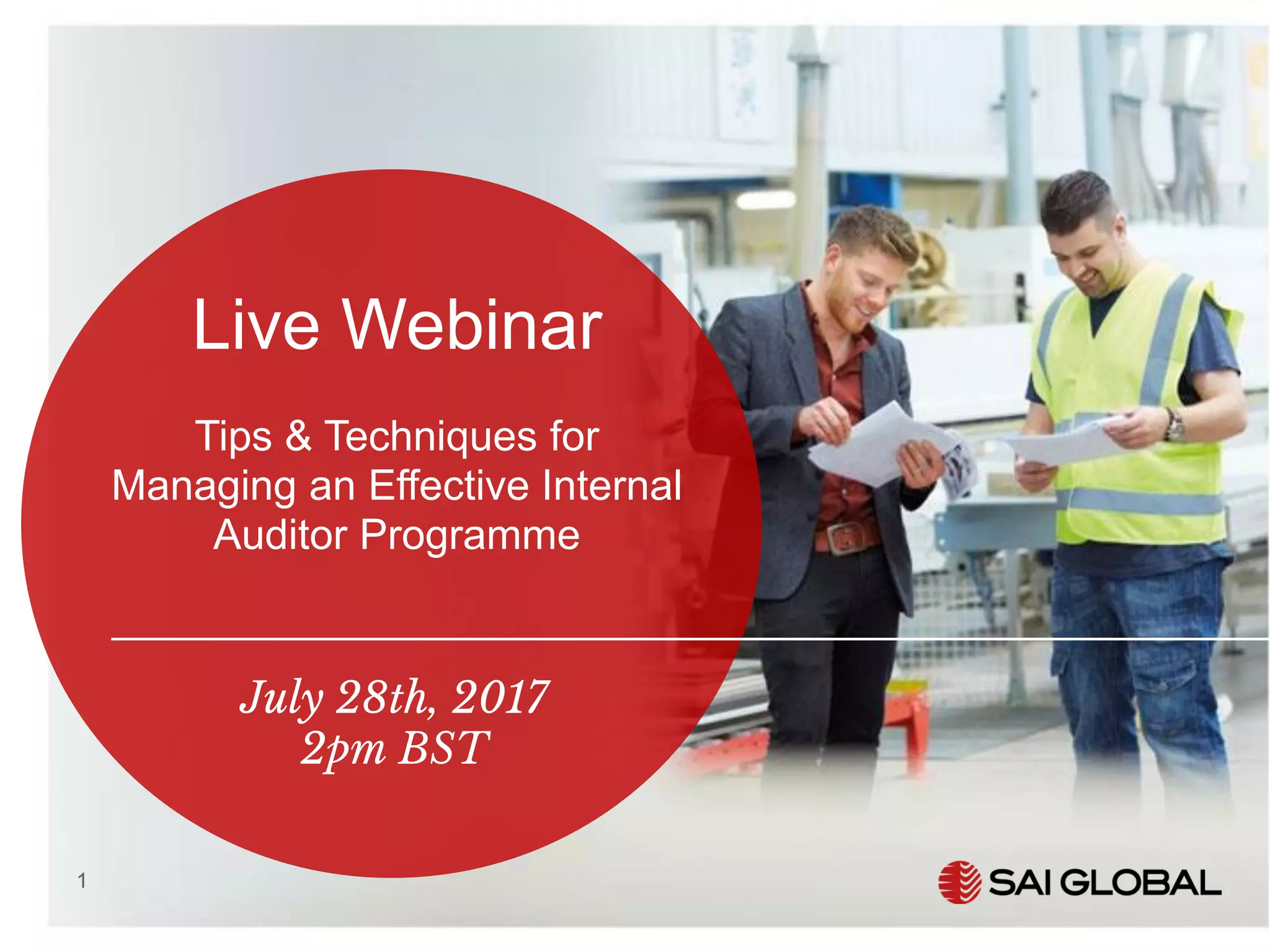 Live Webinar

Tips & Techniques for Managing an Effective Internal Auditor Programme

July 28th, 2017
2pm BST

1

SAI GLOBAL